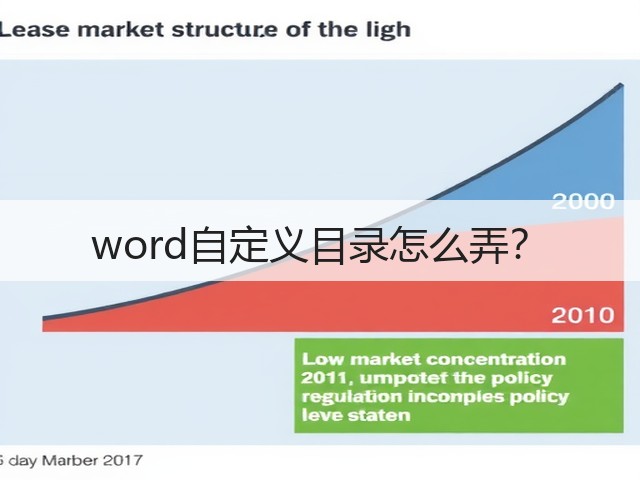 Lease market structure of the ligh

2000

word自定义目录怎么弄?

2010

Low market concentration 2011, umpotef the policy regulation inconpies policy leve staten

6 day Marber 2017